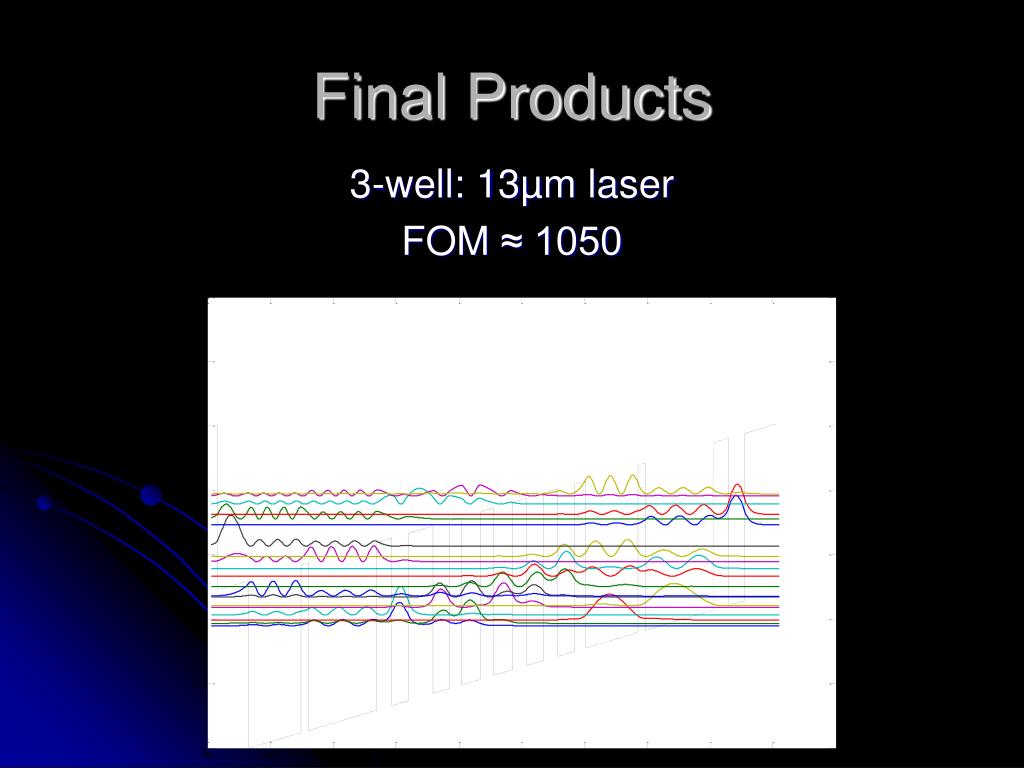 Final Products

3-well: 13µm laser

FOM ≈ 1050